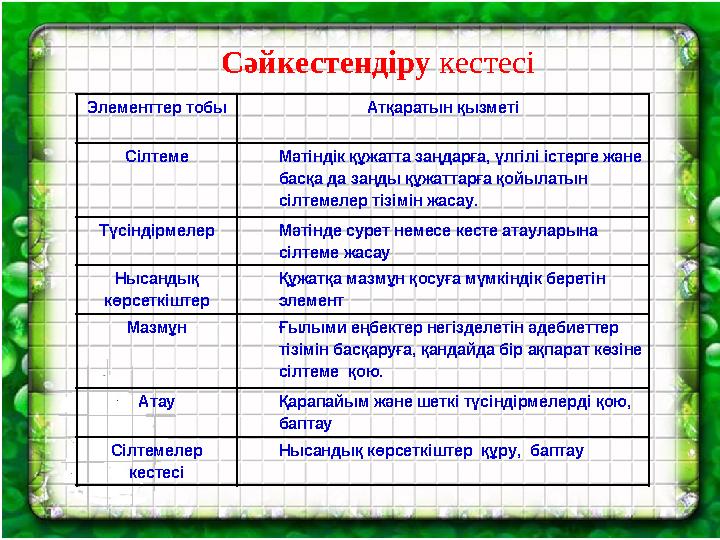 Сәйкестендіру кестесі

| Элементтер тобы | Атқаратын қызметі |
|---|---|
| Сілтеме | Мәтіндік құжатта заңдарға, үлгілі істерге және басқа да заңды құжаттарға қойылатын сілтемелер тізімін жасау. |
| Түсіндірмелер | Мәтінде сурет немесе кесте атауларына сілтеме жасау |
| Нысандық көрсеткіштер | Құжатқа мазмұн қосуға мүмкіндік беретін элемент |
| Мазмұн | Ғылыми еңбектер негізделетін әдебиеттер тізімін басқаруға, қандайда бір ақпарат көзіне сілтеме қою. |
| Атау | Қарапайым және шеткі түсіндірмелерді қою, баптау |
| Сілтемелер кестесі | Нысандық көрсеткіштер құру, баптау |